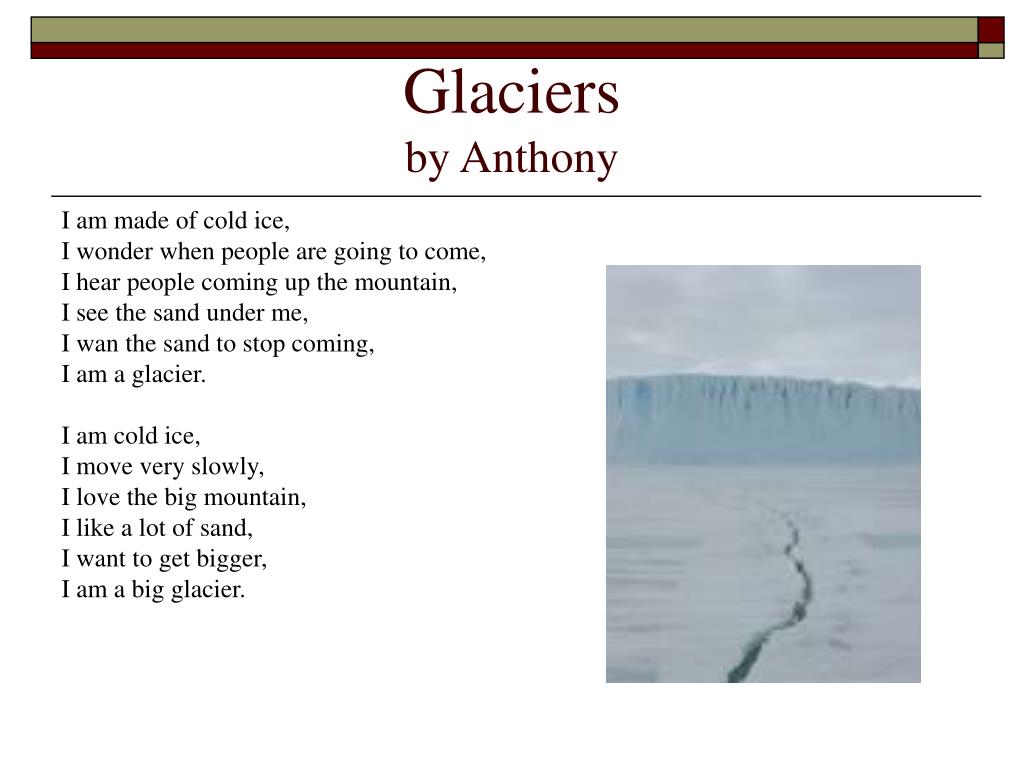 Glaciers
by Anthony

I am made of cold ice,
I wonder when people are going to come,
I hear people coming up the mountain,
I see the sand under me,
I wan the sand to stop coming,
I am a glacier.

I am cold ice,
I move very slowly,
I love the big mountain,
I like a lot of sand,
I want to get bigger,
I am a big glacier.